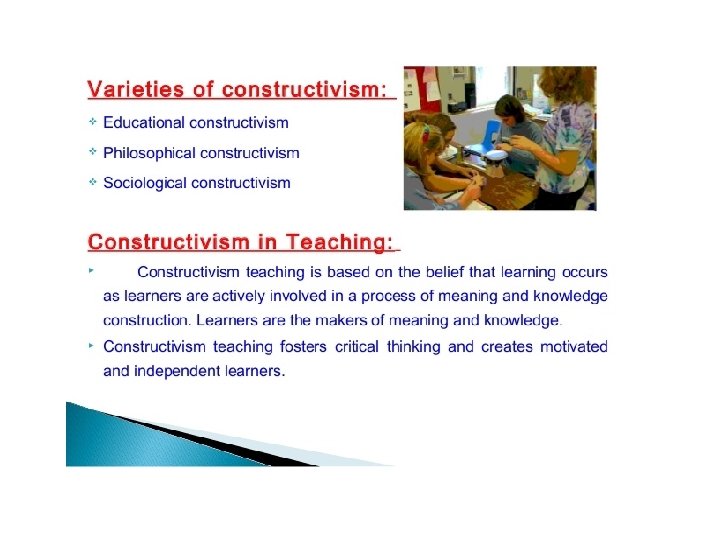 Varieties of constructivism:

Educational constructivism

Philosophical constructivism

Sociological constructivism

Constructivism in Teaching:

Constructivism teaching is based on the belief that learning occurs as learners are actively involved in a process of meaning and knowledge construction. Learners are the makers of meaning and knowledge.

Constructivism teaching fosters critical thinking and creates motivated and independent learners.